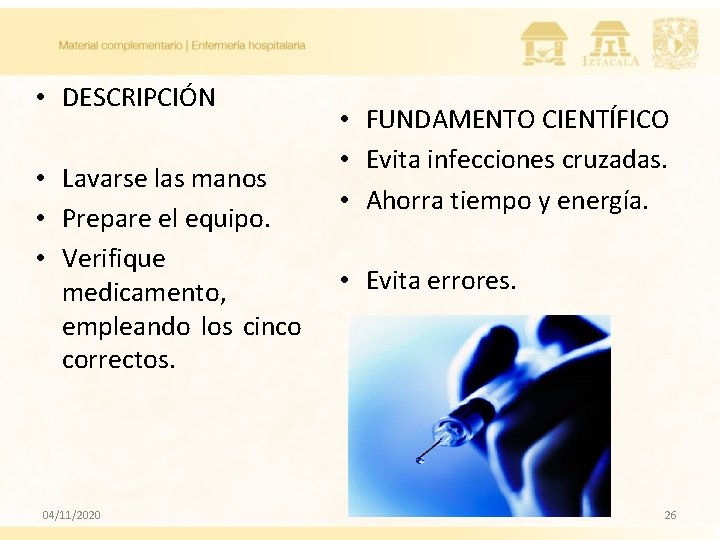 Material complementario | Enfermería hospitalaria

IZTACALA

• DESCRIPCIÓN

• Lavarse las manos
• Prepare el equipo.
• Verifique medicamento, empleando los cinco correctos.

• FUNDAMENTO CIENTÍFICO
• Evita infecciones cruzadas.
• Ahorra tiempo y energía.

• Evita errores.

04/11/2020

26